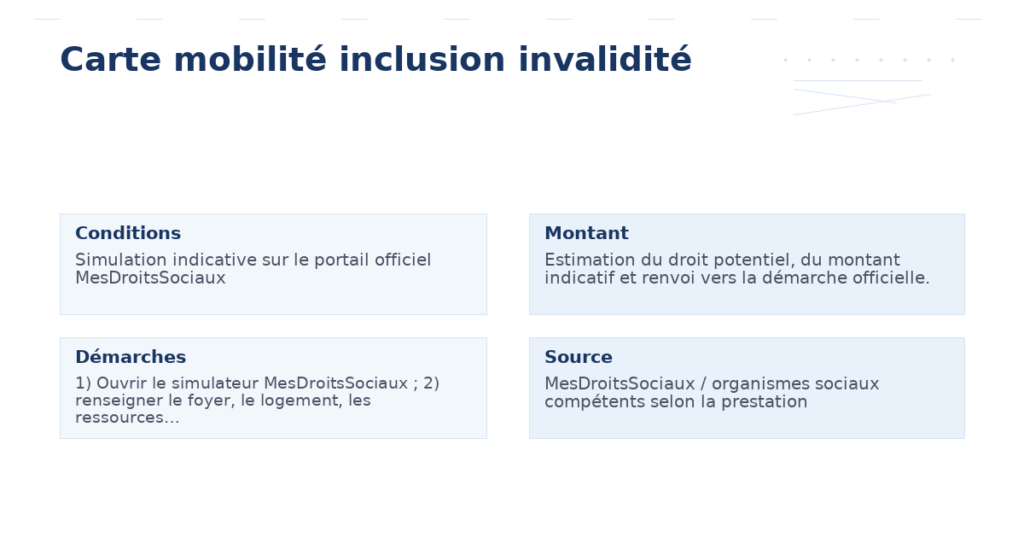 Carte mobilité inclusion invalidité

Conditions

Simulation indicative sur le portail officiel MesDroitsSociaux

Montant

Estimation du droit potentiel, du montant indicatif et renvoi vers la démarche officielle.

Démarches

1) Ouvrir le simulateur MesDroitsSociaux ; 2) renseigner le foyer, le logement, les ressources...

Source

MesDroitsSociaux / organismes sociaux compétents selon la prestation